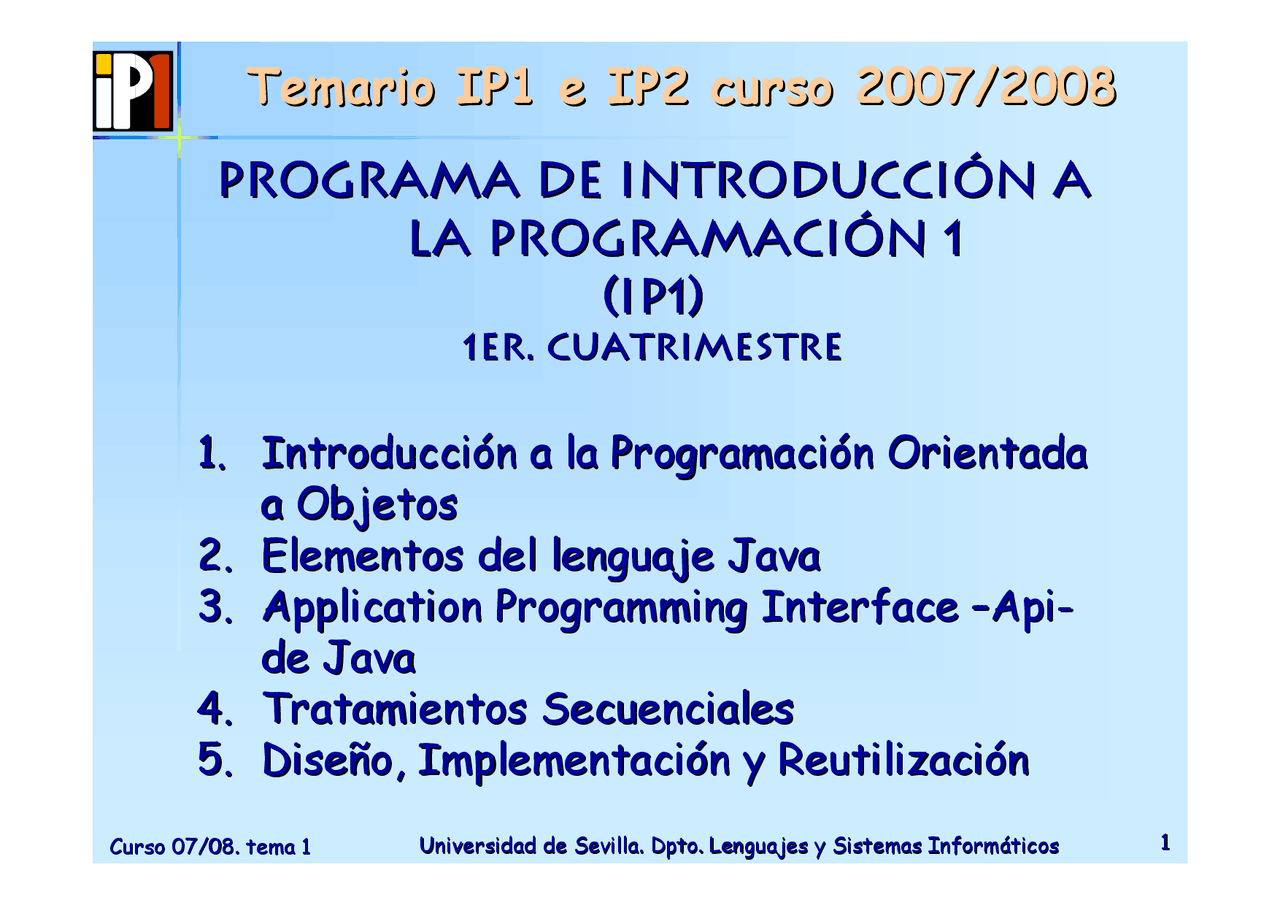 iP1

Temario IP1 e IP2 curso 2007/2008

PROGRAMA DE INTRODUCCIÓN A LA PROGRAMACIÓN 1
(IP1)
1ER. CUATRIMESTRE

1. Introducción a la Programación Orientada a Objetos
2. Elementos del lenguaje Java
3. Application Programming Interface –Api- de Java
4. Tratamientos Secuenciales
5. Diseño, Implementación y Reutilización

Curso 07/08. tema 1
Universidad de Sevilla. Dpto. Lenguajes y Sistemas Informáticos
1